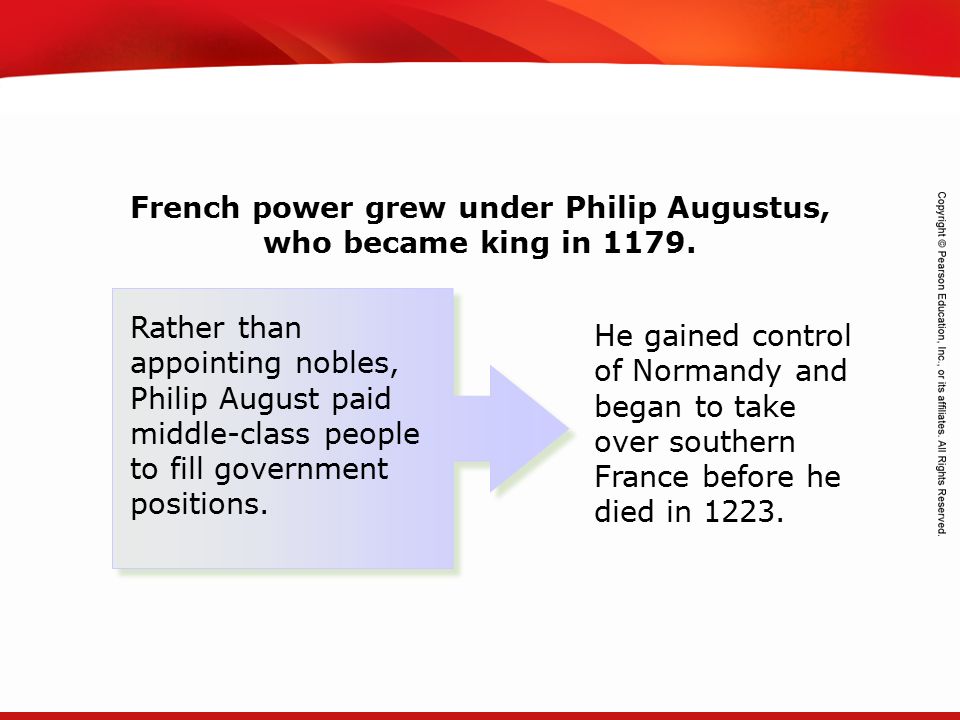 French power grew under Philip Augustus, who became king in 1179.

Rather than appointing nobles, Philip August paid middle-class people to fill government positions.

He gained control of Normandy and began to take over southern France before he died in 1223.

Copyright © Pearson Education, Inc., or its affiliates. All Rights Reserved.